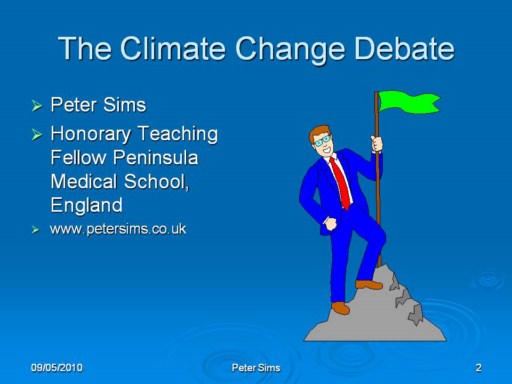 The Climate Change Debate

➢ Peter Sims

➢ Honorary Teaching Fellow Peninsula Medical School, England

➢ www.petersims.co.uk

09/05/2010

Peter Sims

2